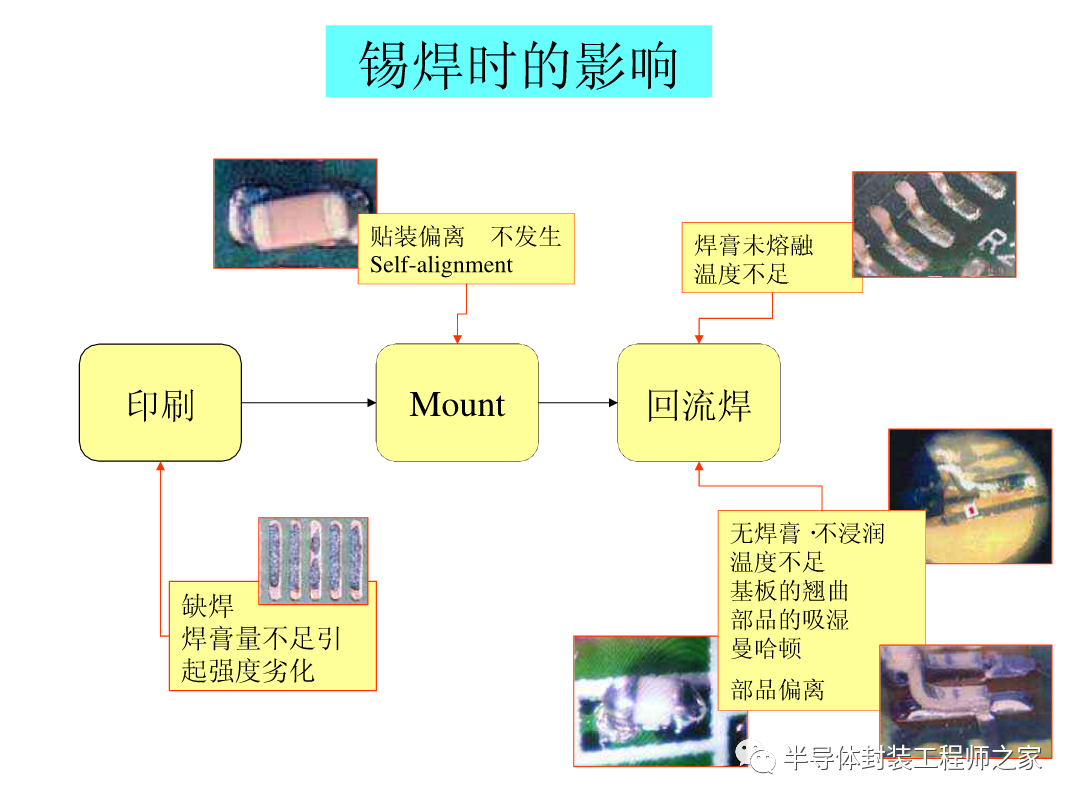 锡焊时的影响

贴装偏离　不发生
Self-alignment

焊膏未熔融
温度不足

印刷

Mount

回流焊

缺焊
焊膏量不足引起强度劣化

无焊膏 ·不浸润
温度不足
基板的翘曲
部品的吸湿
曼哈顿
部品偏离

半导体封装工程师之家